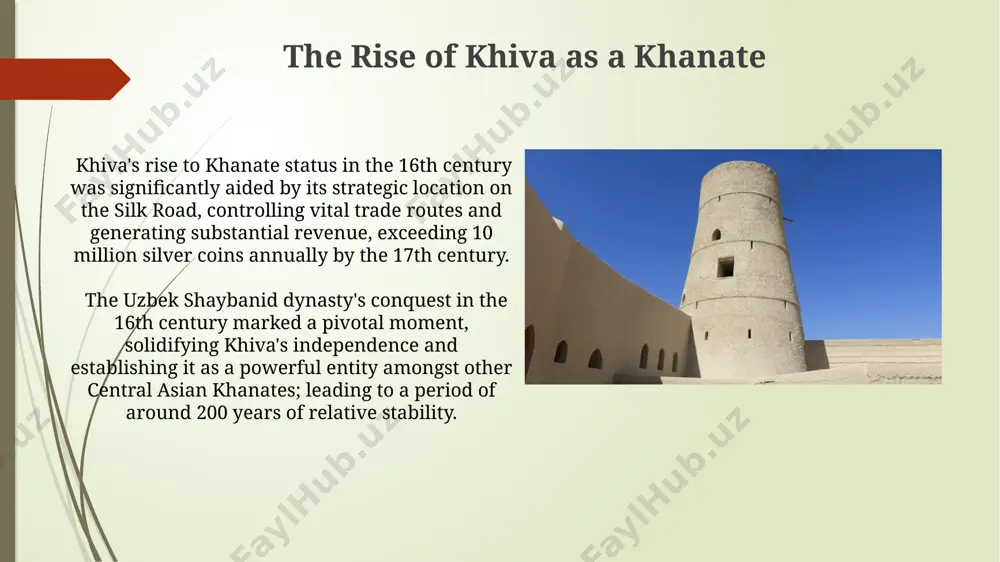 The Rise of Khiva as a Khanate

Khiva's rise to Khanate status in the 16th century was significantly aided by its strategic location on the Silk Road, controlling vital trade routes and generating substantial revenue, exceeding 10 million silver coins annually by the 17th century.

The Uzbek Shaybanid dynasty's conquest in the 16th century marked a pivotal moment, solidifying Khiva's independence and establishing it as a powerful entity amongst other Central Asian Khanates; leading to a period of around 200 years of relative stability.

FaylHub.uz FaylHub.uz FaylHub.uz FaylHub.uz FaylHub.uz FaylHub.uz